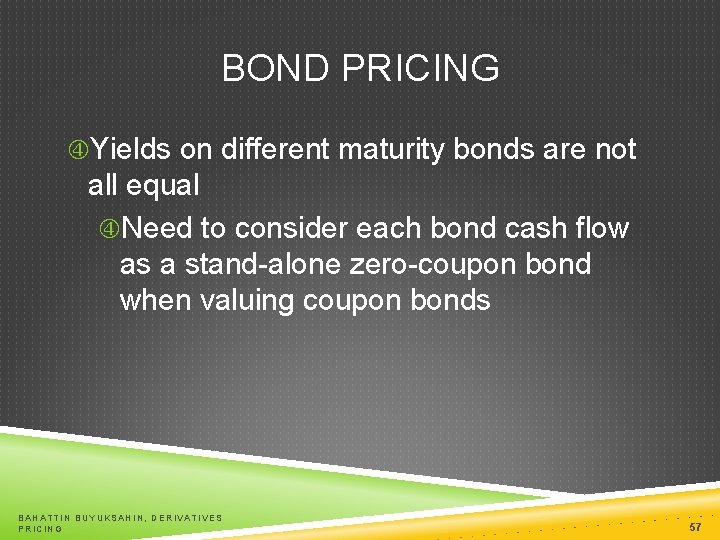 BOND PRICING

④Yields on different maturity bonds are not all equal

④Need to consider each bond cash flow as a stand-alone zero-coupon bond when valuing coupon bonds

BAHATTIN BUYUKSAHIN, DERIVATIVES PRICING

57